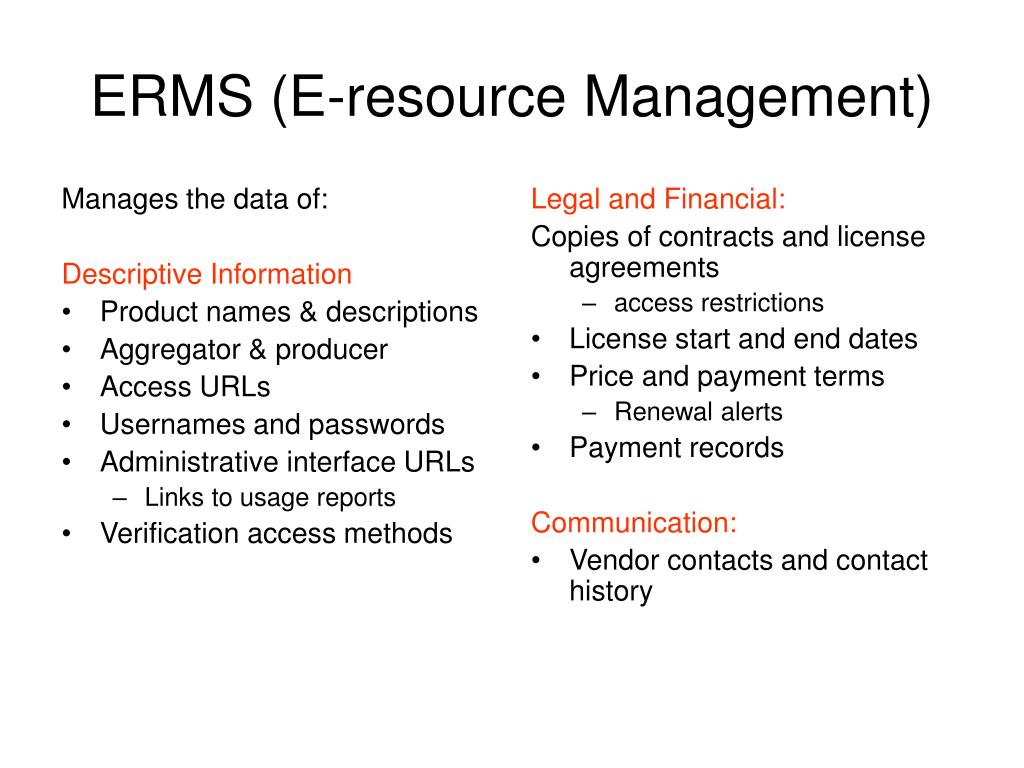 ERMS (E-resource Management)

Manages the data of:

Descriptive Information
• Product names & descriptions
• Aggregator & producer
• Access URLs
• Usernames and passwords
• Administrative interface URLs
  – Links to usage reports
• Verification access methods

Legal and Financial:
Copies of contracts and license agreements
  – access restrictions
• License start and end dates
• Price and payment terms
  – Renewal alerts
• Payment records

Communication:
• Vendor contacts and contact history